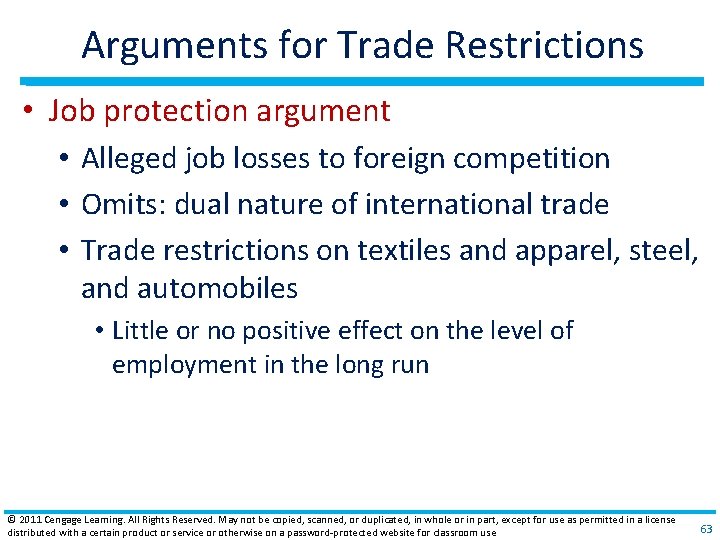 Arguments for Trade Restrictions

• Job protection argument

• Alleged job losses to foreign competition

• Omits: dual nature of international trade

• Trade restrictions on textiles and apparel, steel, and automobiles

• Little or no positive effect on the level of employment in the long run

© 2011 Cengage Learning. All Rights Reserved. May not be copied, scanned, or duplicated, in whole or in part, except for use as permitted in a license distributed with a certain product or service or otherwise on a password-protected website for classroom use

63